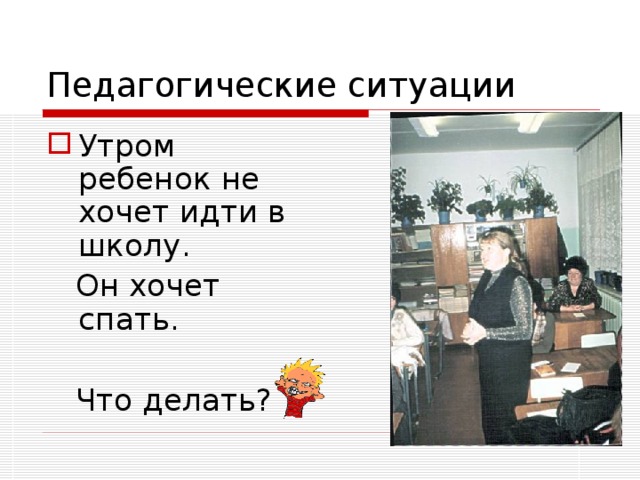 Педагогические ситуации

Утром ребенок не хочет идти в школу.

Он хочет спать.

Что делать?